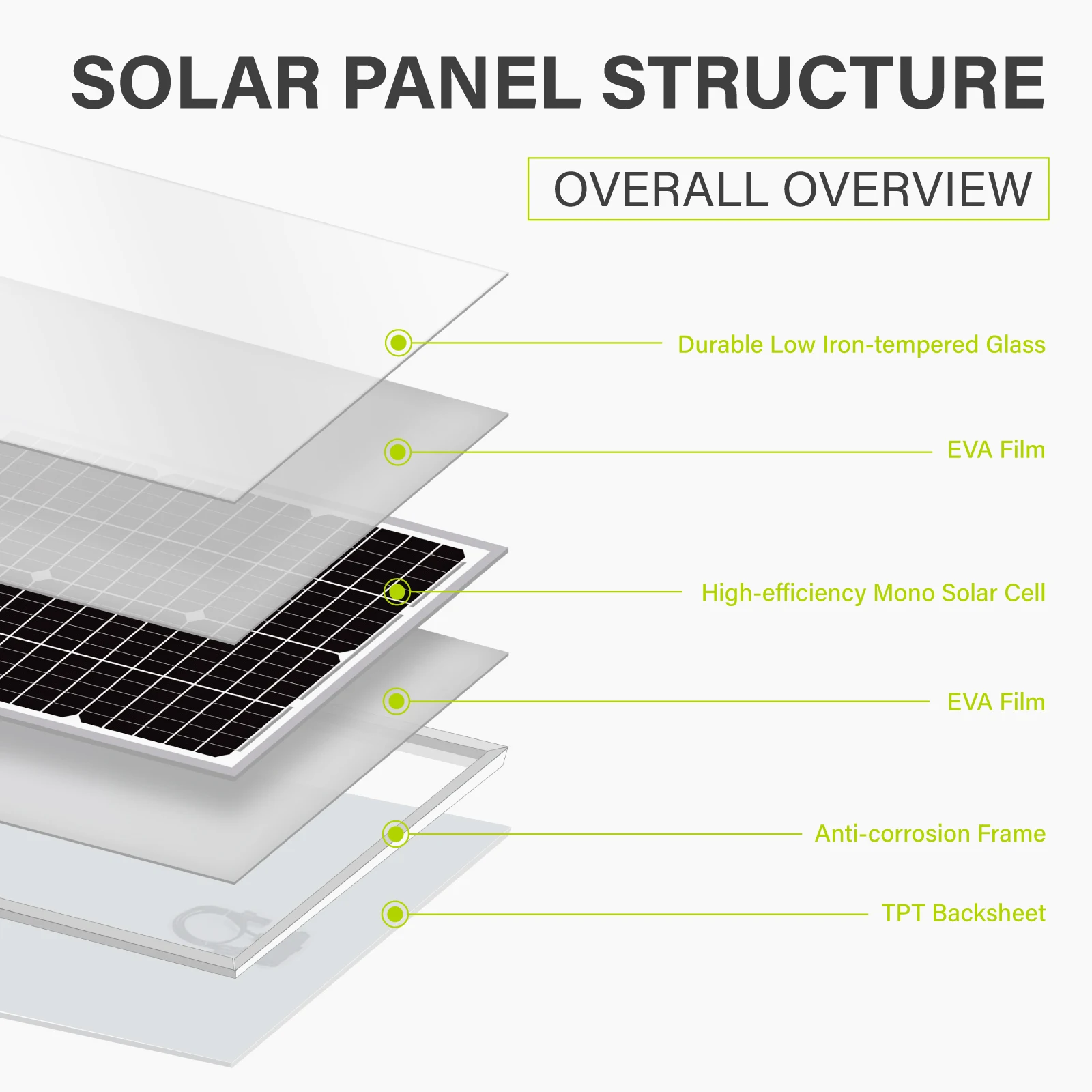 SOLAR PANEL STRUCTURE

OVERALL OVERVIEW

Durable Low Iron-tempered Glass

EVA Film

High-efficiency Mono Solar Cell

EVA Film

Anti-corrosion Frame

TPT Backsheet